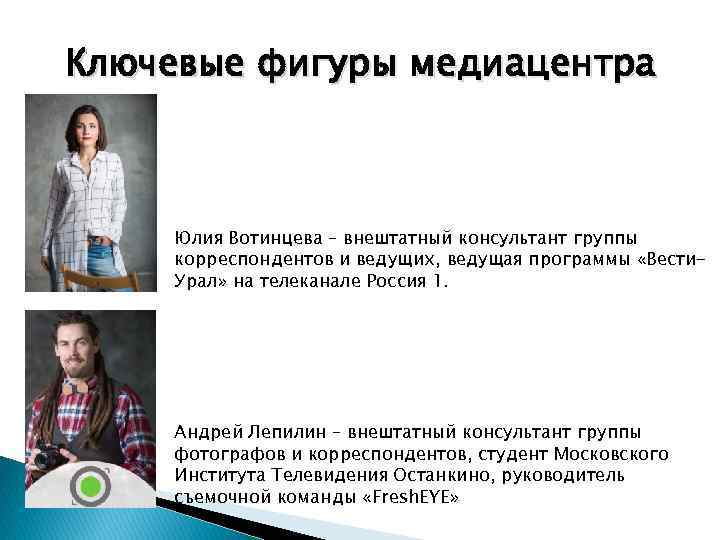 Ключевые фигуры медиацентра

Юлия Вотинцева – внештатный консультант группы корреспондентов и ведущих, ведущая программы «Вести-Урал» на телеканале Россия 1.

Андрей Лепилин – внештатный консультант группы фотографов и корреспондентов, студент Московского Института Телевидения Останкино, руководитель съемочной команды «FreshEYE»